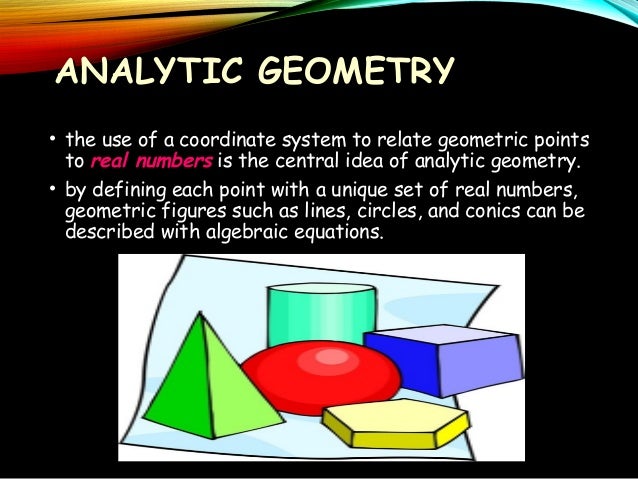 ANALYTIC GEOMETRY

• the use of a coordinate system to relate geometric points to real numbers is the central idea of analytic geometry.

• by defining each point with a unique set of real numbers, geometric figures such as lines, circles, and conics can be described with algebraic equations.